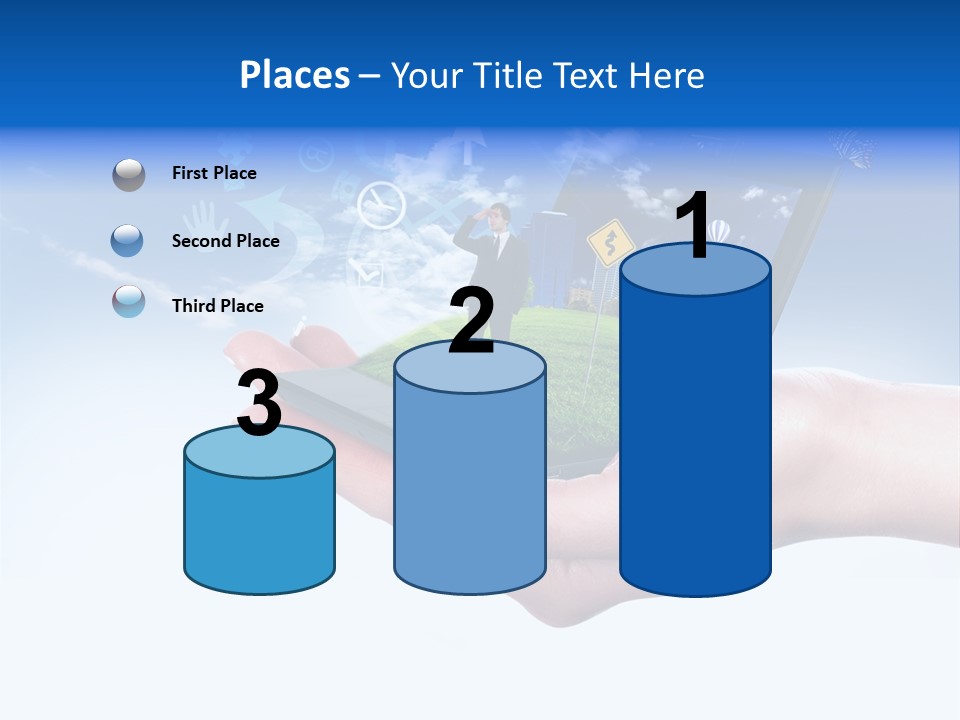 Places – Your Title Text Here

First Place

Second Place

Third Place

3

2

1